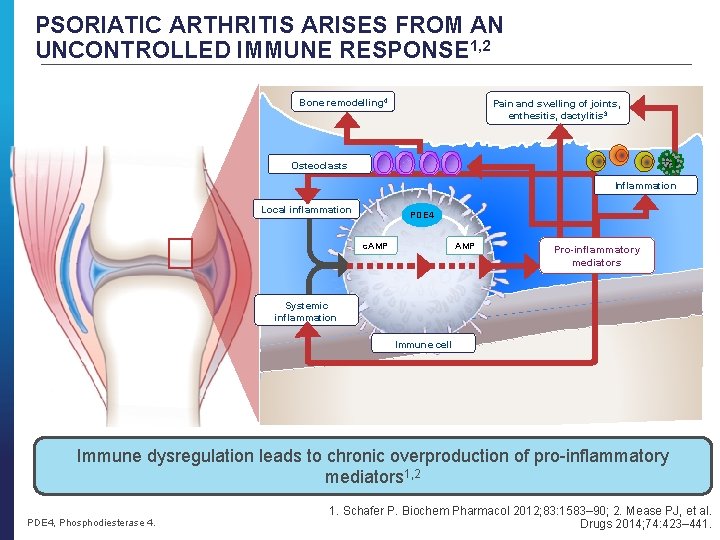 PSORIATIC ARTHRITIS ARISES FROM AN UNCONTROLLED IMMUNE RESPONSE$^{1,2}$

Bone remodelling$^{4}$

Pain and swelling of joints, enthesitis, dactylitis$^{3}$

Osteoclasts

Inflammation

Local inflammation

PDE4

cAMP

AMP

Pro-inflammatory mediators

Systemic inflammation

Immune cell

Immune dysregulation leads to chronic overproduction of pro-inflammatory mediators$^{1,2}$

PDE4, Phosphodiesterase 4.

1. Schafer P. Biochem Pharmacol 2012;83:1583–90; 2. Mease PJ, et al. Drugs 2014;74:423–441.